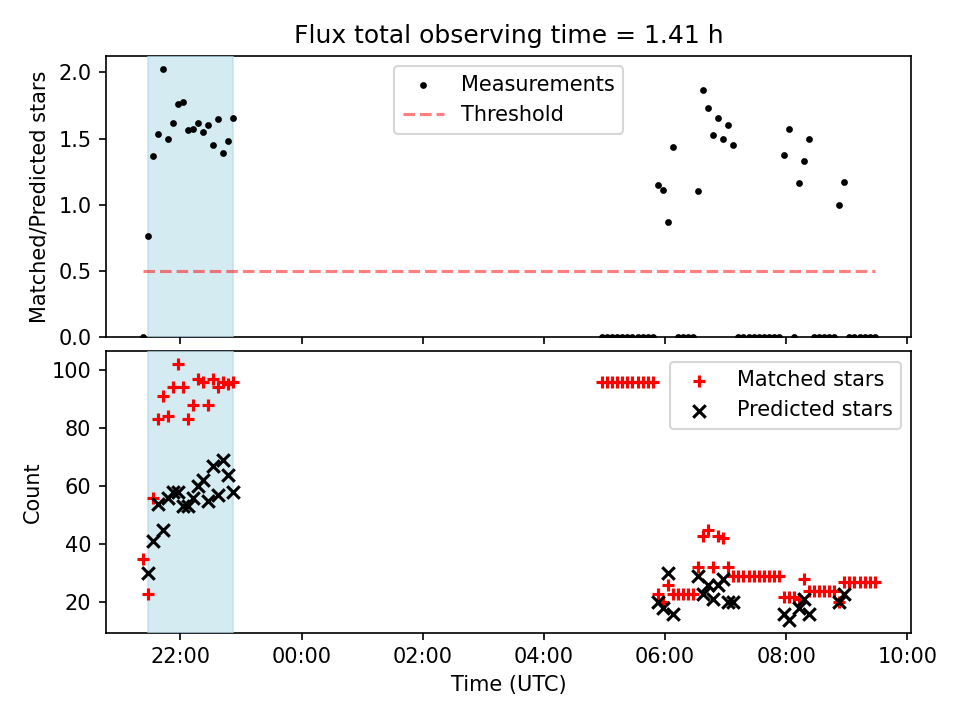 Flux total observing time = 1.41 h

Matched/Predicted stars

2.0
1.5
1.0
0.5
0.0

Measurements
Threshold

Count

100
80
60
40
20

Matched stars
Predicted stars

22:00
00:00
02:00
04:00
06:00
08:00
10:00

Time (UTC)